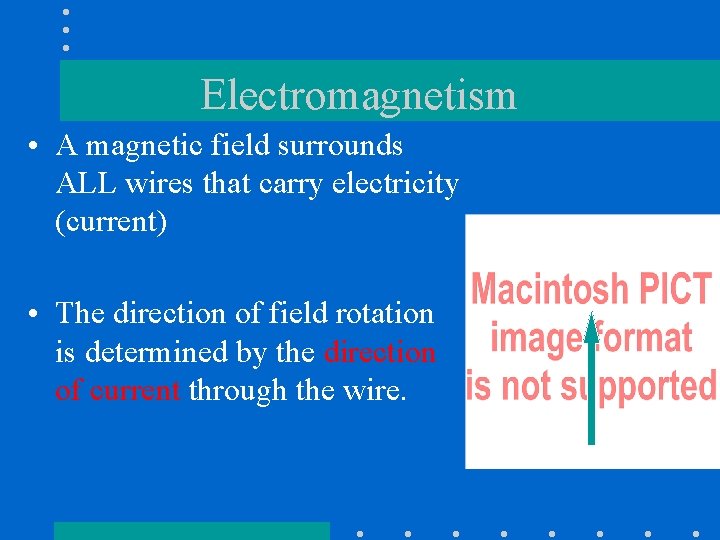 Electromagnetism

• A magnetic field surrounds ALL wires that carry electricity (current)

• The direction of field rotation is determined by the direction of current through the wire.

Macintosh PICT image format is not supported